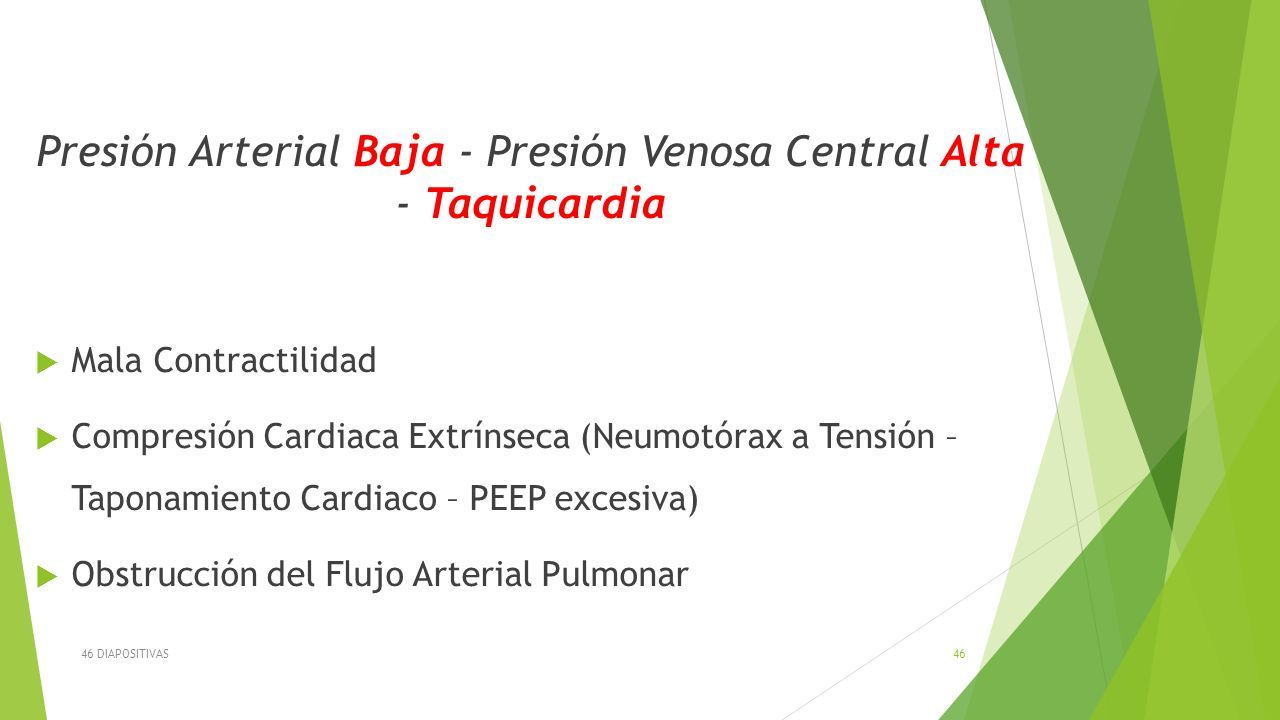 Presión Arterial Baja - Presión Venosa Central Alta - Taquicardia

Mala Contractilidad

Compresión Cardiaca Extrínseca (Neumotórax a Tensión – Taponamiento Cardiaco – PEEP excesiva)

Obstrucción del Flujo Arterial Pulmonar

46 DIAPOSITIVAS

46